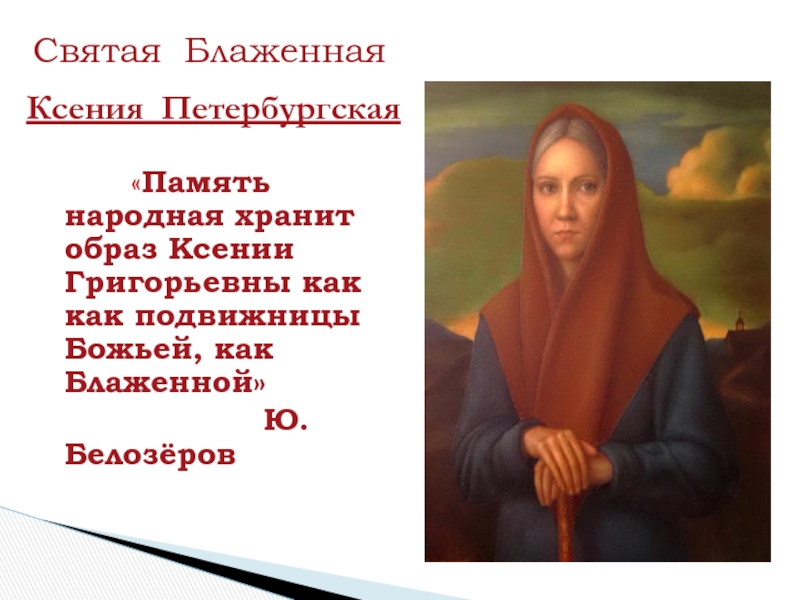 Святая Блаженная

Ксения Петербургская

«Память народная хранит образ Ксении Григорьевны как как подвижницы Божьей, как Блаженной»

Ю. Белозёров